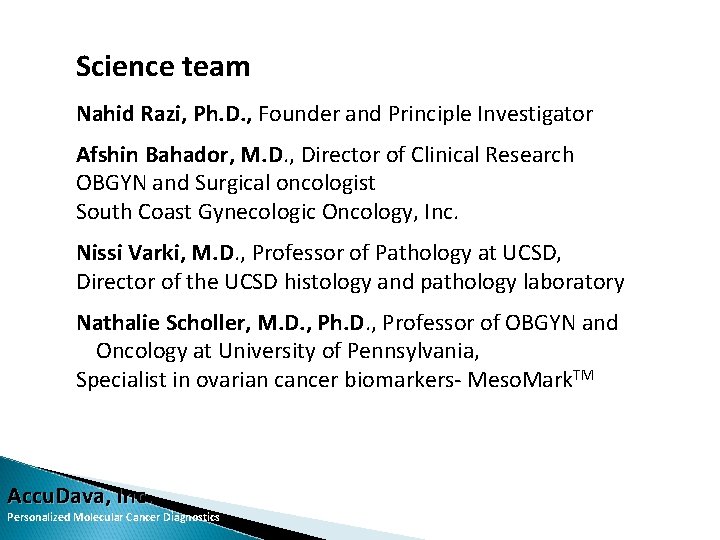 Science team

Nahid Razi, Ph.D., Founder and Principle Investigator

Afshin Bahador, M.D., Director of Clinical Research
OBGYN and Surgical oncologist
South Coast Gynecologic Oncology, Inc.

Nissi Varki, M.D., Professor of Pathology at UCSD,
Director of the UCSD histology and pathology laboratory

Nathalie Scholler, M.D., Ph.D., Professor of OBGYN and Oncology at University of Pennsylvania,
Specialist in ovarian cancer biomarkers- MesoMark$^{TM}$

AccuDava, Inc.
Personalized Molecular Cancer Diagnostics